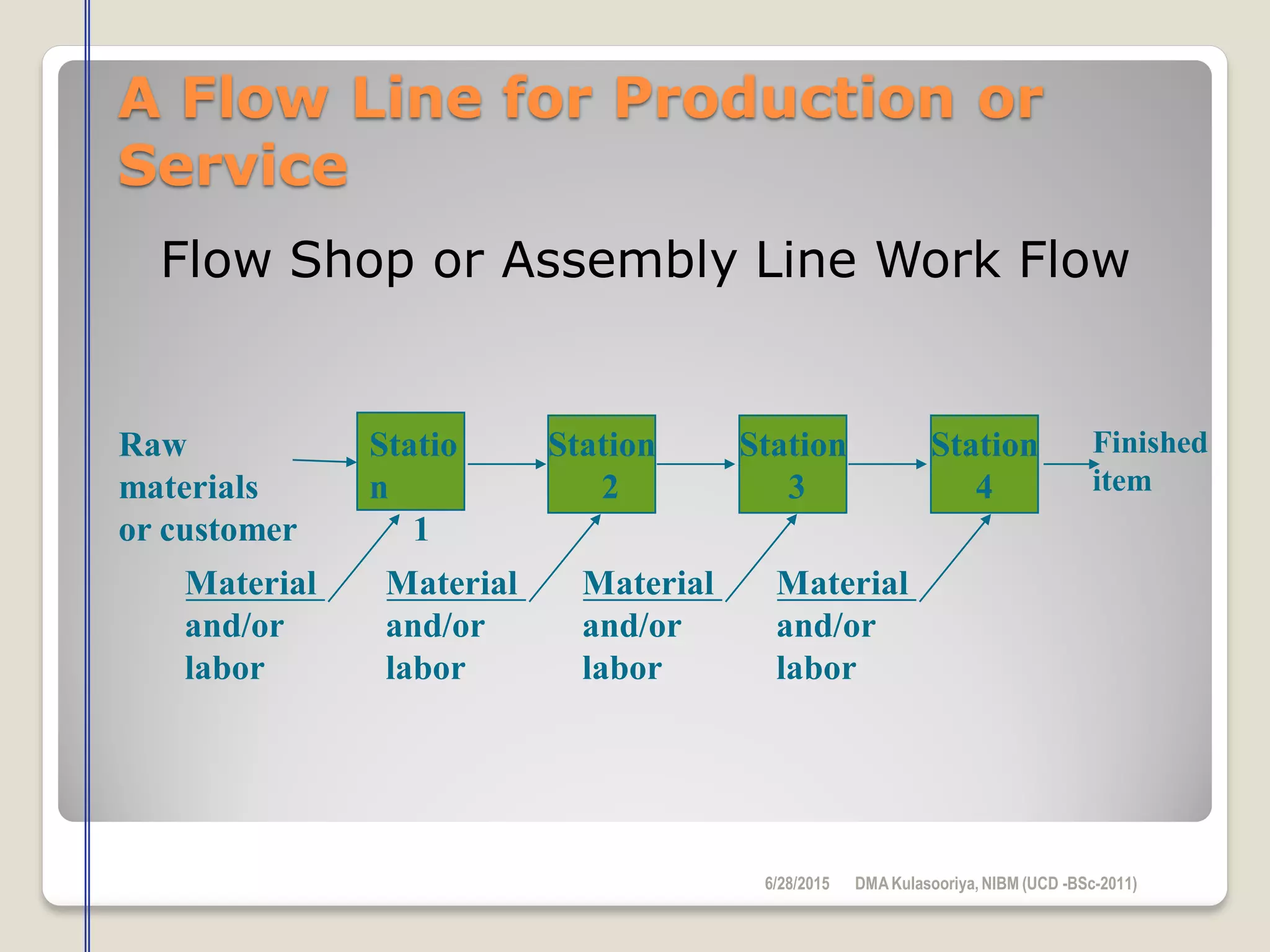 A Flow Line for Production or Service

Flow Shop or Assembly Line Work Flow

Raw materials or customer

Statio n 1

Station 2

Station 3

Station 4

Finished item

Material and/or labor

Material and/or labor

Material and/or labor

Material and/or labor

6/28/2015 DMA Kulasooriya, NIBM (UCD -BSc-2011)